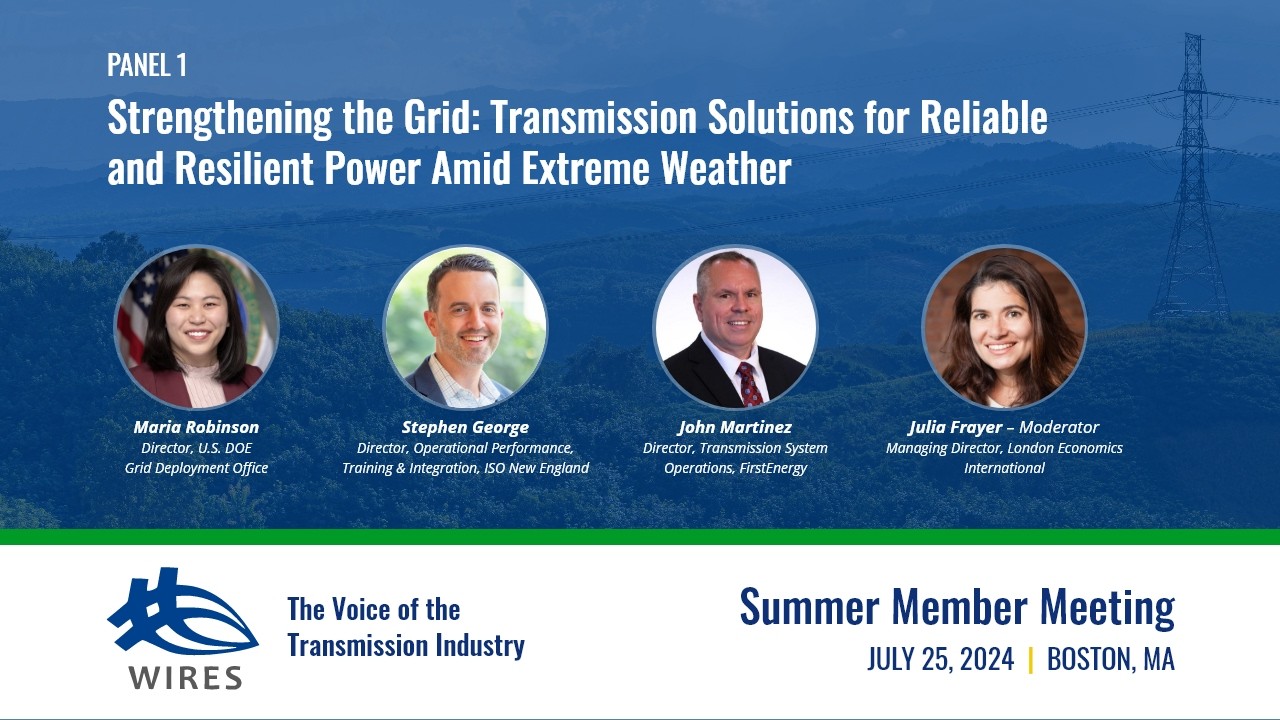 PANEL 1

Strengthening the Grid: Transmission Solutions for Reliable and Resilient Power Amid Extreme Weather

Maria Robinson
Director, U.S. DOE
Grid Deployment Office

Stephen George
Director, Operational Performance, Training & Integration, ISO New England

John Martinez
Director, Transmission System Operations, FirstEnergy

Julia Frayer – Moderator
Managing Director, London Economics International

WIRES

The Voice of the Transmission Industry

Summer Member Meeting

JULY 25, 2024 | BOSTON, MA